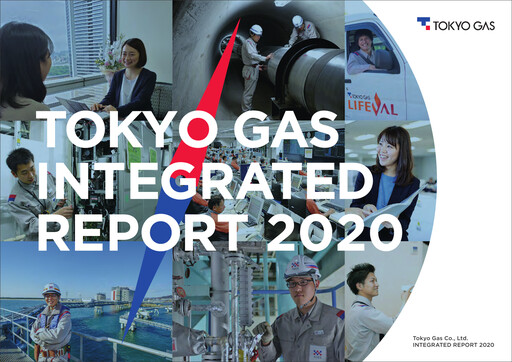 TOKYO GAS

TOKYO GAS
LIFEVAL

TOKYO GAS INTEGRATED REPORT 2020

Tokyo Gas Co., Ltd.
INTEGRATED REPORT 2020